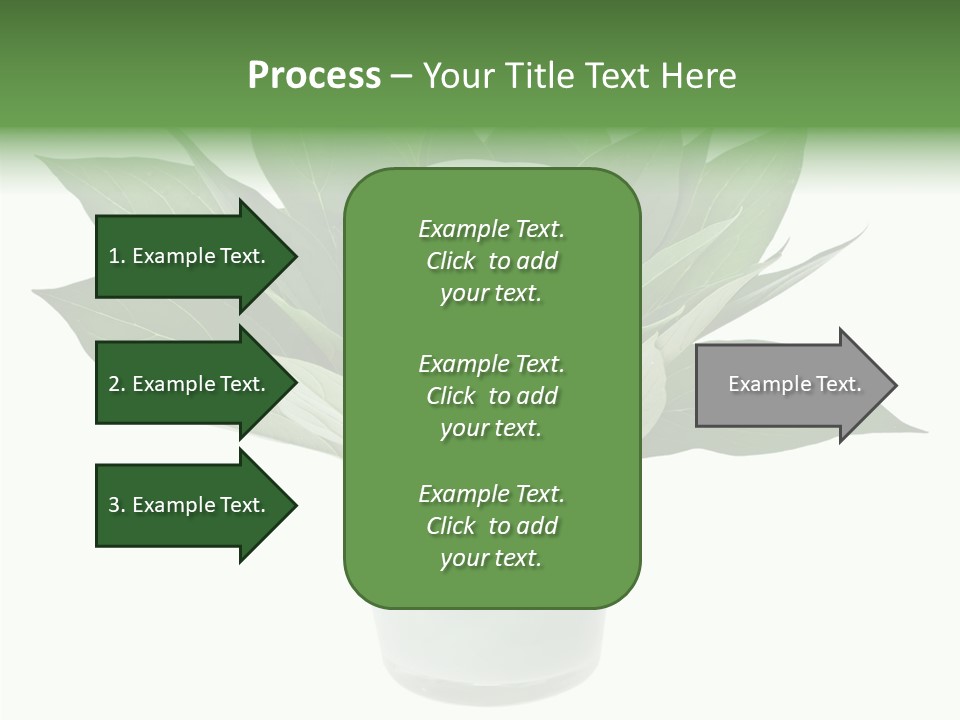 Process – Your Title Text Here

1. Example Text.

2. Example Text.

3. Example Text.

Example Text. Click to add your text.

Example Text. Click to add your text.

Example Text. Click to add your text.

Example Text.